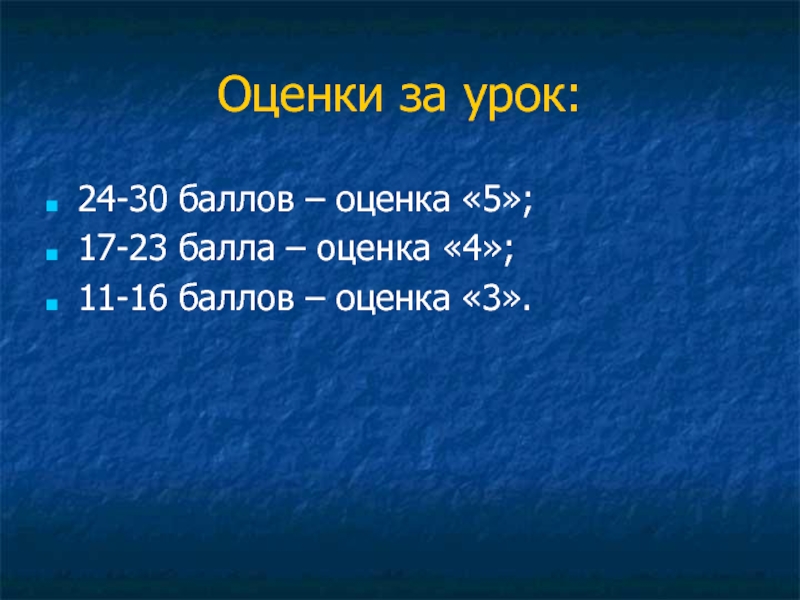 Оценки за урок:

24-30 баллов – оценка «5»;
17-23 балла – оценка «4»;
11-16 баллов – оценка «3».